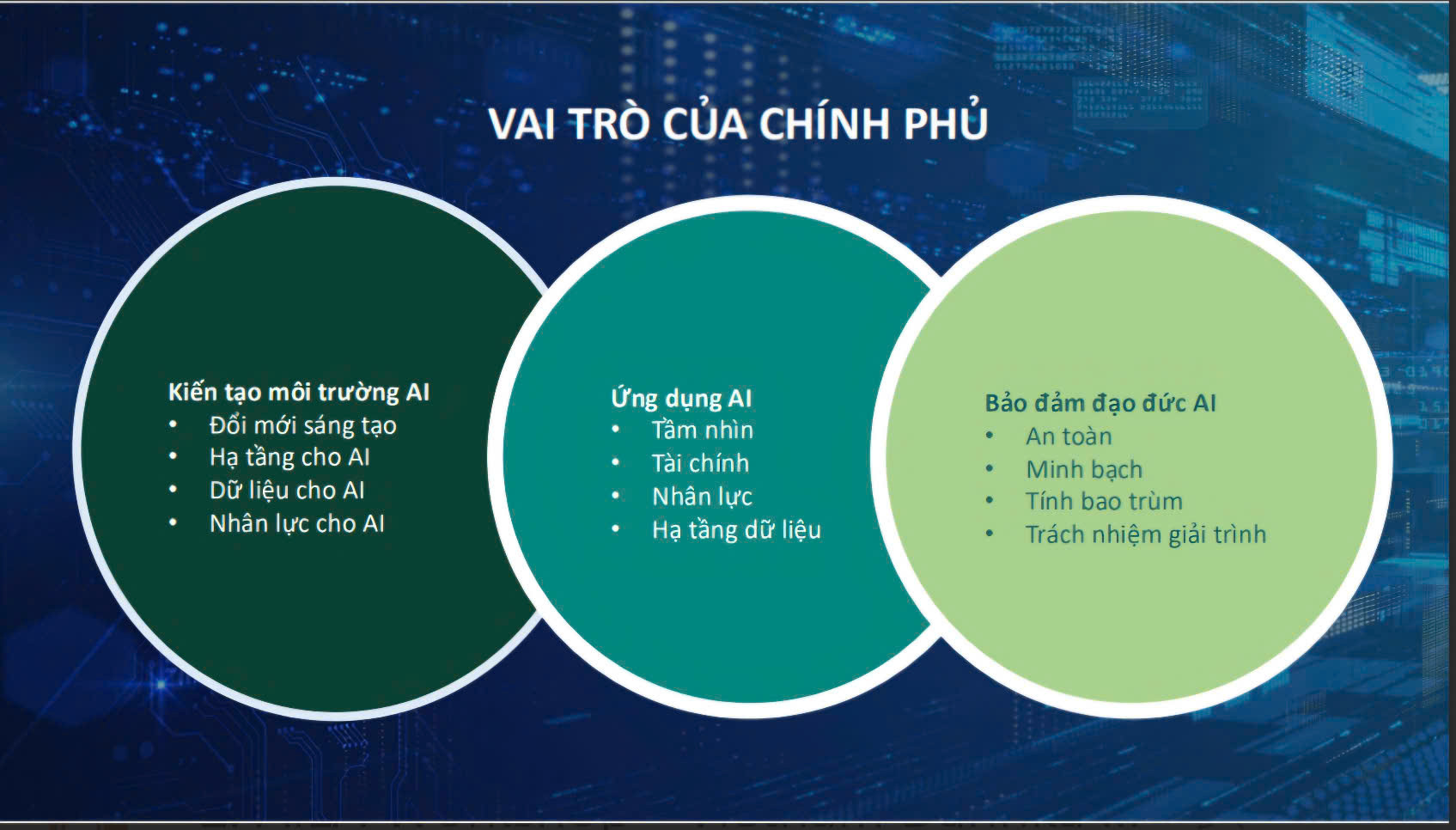 VAI TRÒ CỦA CHÍNH PHỦ

Kiến tạo môi trường AI
• Đổi mới sáng tạo
• Hạ tầng cho AI
• Dữ liệu cho AI
• Nhân lực cho AI

Ứng dụng AI
• Tầm nhìn
• Tài chính
• Nhân lực
• Hạ tầng dữ liệu

Bảo đảm đạo đức AI
• An toàn
• Minh bạch
• Tính bao trùm
• Trách nhiệm giải trình